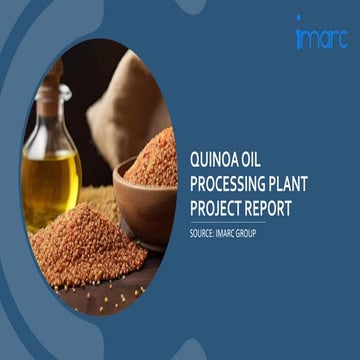 imarc

QUINOA OIL PROCESSING PLANT PROJECT REPORT

SOURCE: IMARC GROUP